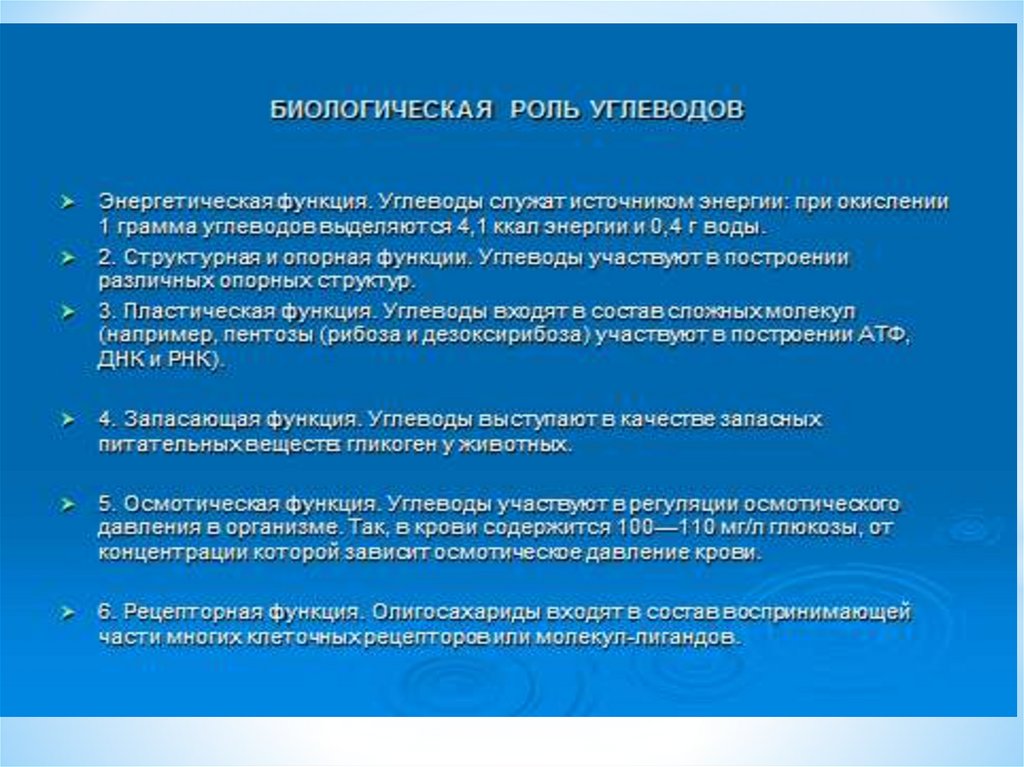 БИОЛОГИЧЕСКАЯ РОЛЬ УГЛЕВОДОВ

➢ Энергетическая функция. Углеводы служат источником энергии: при окислении 1 грамма углеводов выделяются 4,1 ккал энергии и 0,4 г воды.

➢ 2. Структурная и опорная функции. Углеводы участвуют в построении различных опорных структур.

➢ 3. Пластическая функция. Углеводы входят в состав сложных молекул (например, пентозы (рибоза и дезоксирибоза) участвуют в построении АТФ, ДНК и РНК).

➢ 4. Запасающая функция. Углеводы выступают в качестве запасных питательных веществ: гликоген у животных.

➢ 5. Осмотическая функция. Углеводы участвуют в регуляции осмотического давления в организме. Так, в крови содержится 100—110 мг/л глюкозы, от концентрации которой зависит осмотическое давление крови.

➢ 6. Рецепторная функция. Олигосахариды входят в состав воспринимающей части многих клеточных рецепторов или молекул-лигандов.